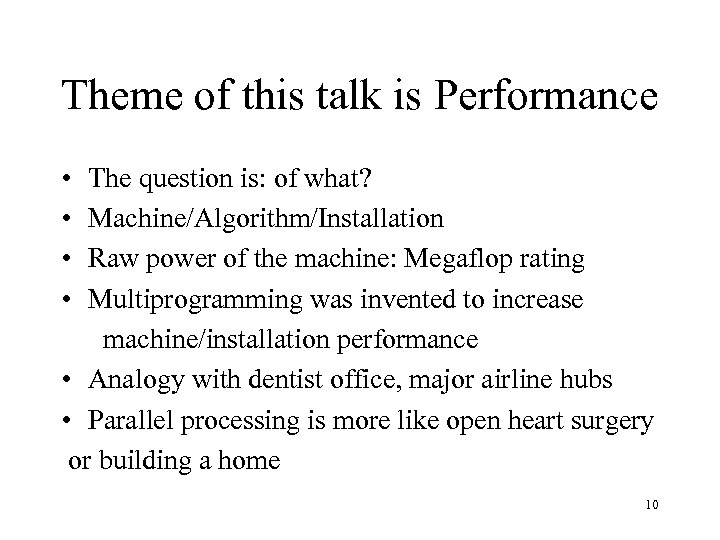 Theme of this talk is Performance

• The question is: of what?
• Machine/Algorithm/Installation
• Raw power of the machine: Megaflop rating
• Multiprogramming was invented to increase machine/installation performance
• Analogy with dentist office, major airline hubs
• Parallel processing is more like open heart surgery or building a home

10